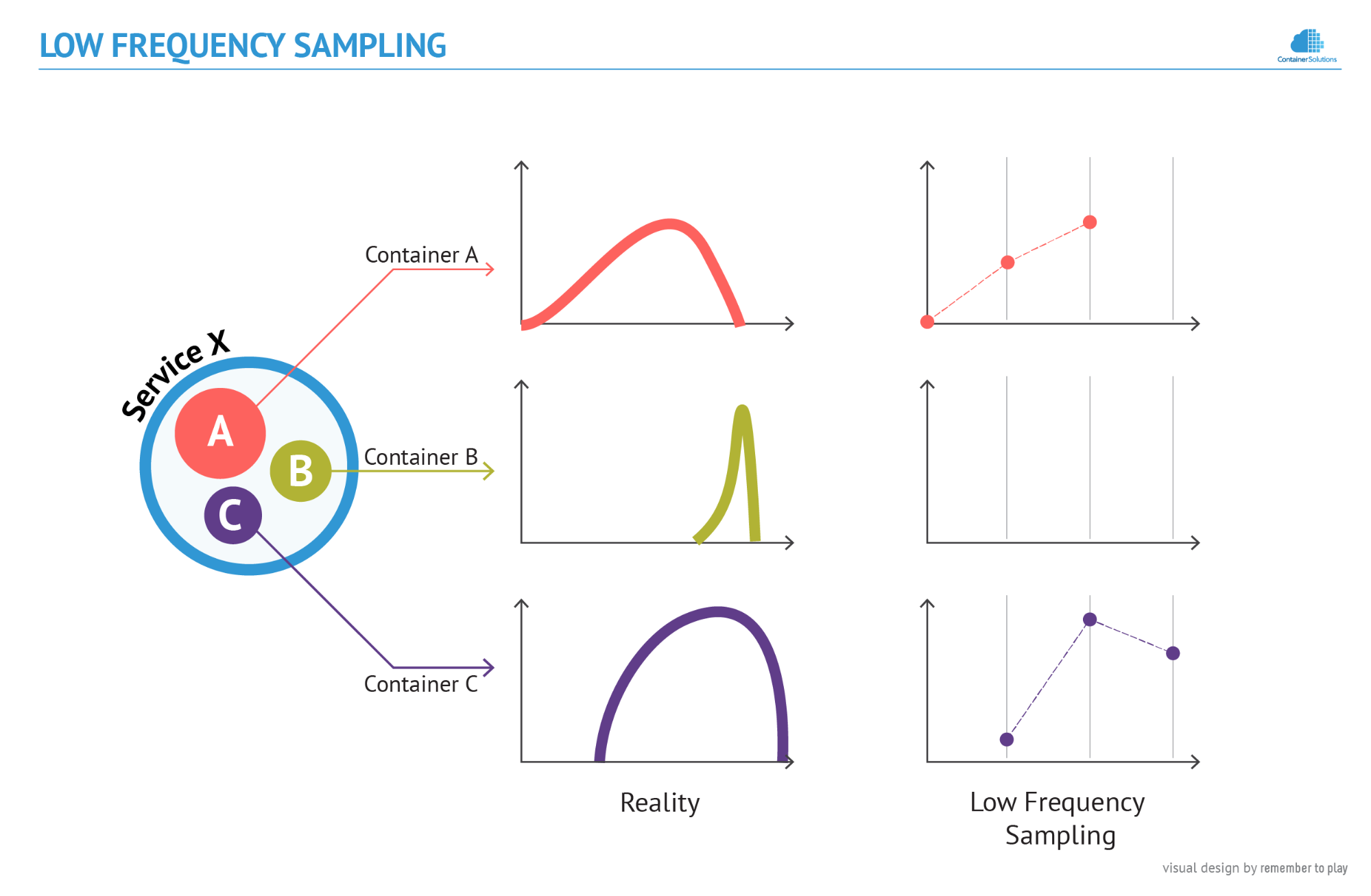 LOW FREQUENCY SAMPLING

ContainerSolutions

Service X

A

B

C

Container A

Container B

Container C

Reality

Low Frequency Sampling

visual design by remember to play